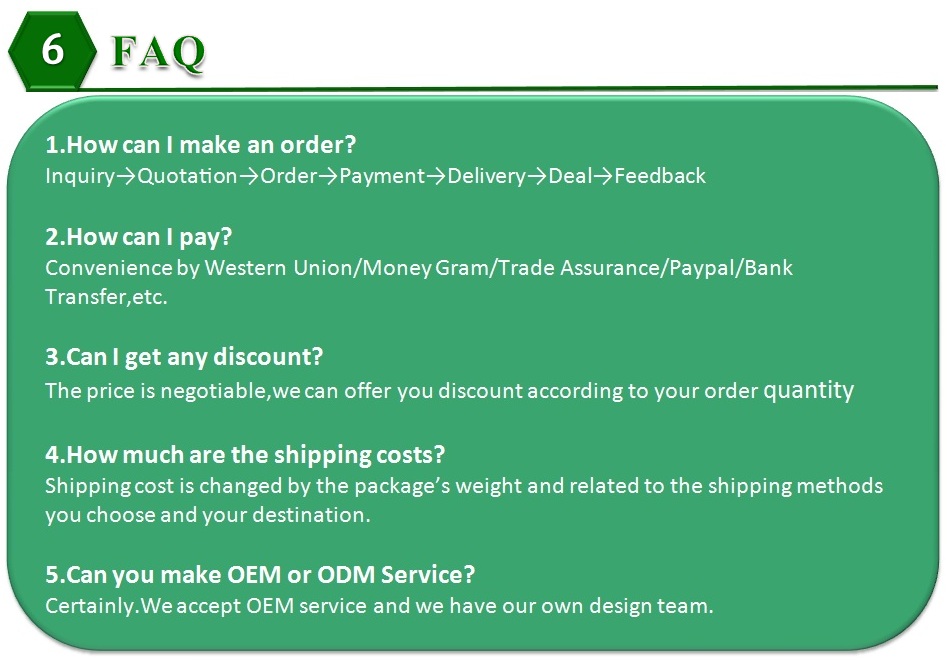 6 FAQ

1.How can I make an order?
Inquiry→Quotation→Order→Payment→Delivery→Deal→Feedback

2.How can I pay?
Convenience by Western Union/Money Gram/Trade Assurance/Paypal/Bank Transfer,etc.

3.Can I get any discount?
The price is negotiable,we can offer you discount according to your order quantity

4.How much are the shipping costs?
Shipping cost is changed by the package's weight and related to the shipping methods you choose and your destination.

5.Can you make OEM or ODM Service?
Certainly.We accept OEM service and we have our own design team.